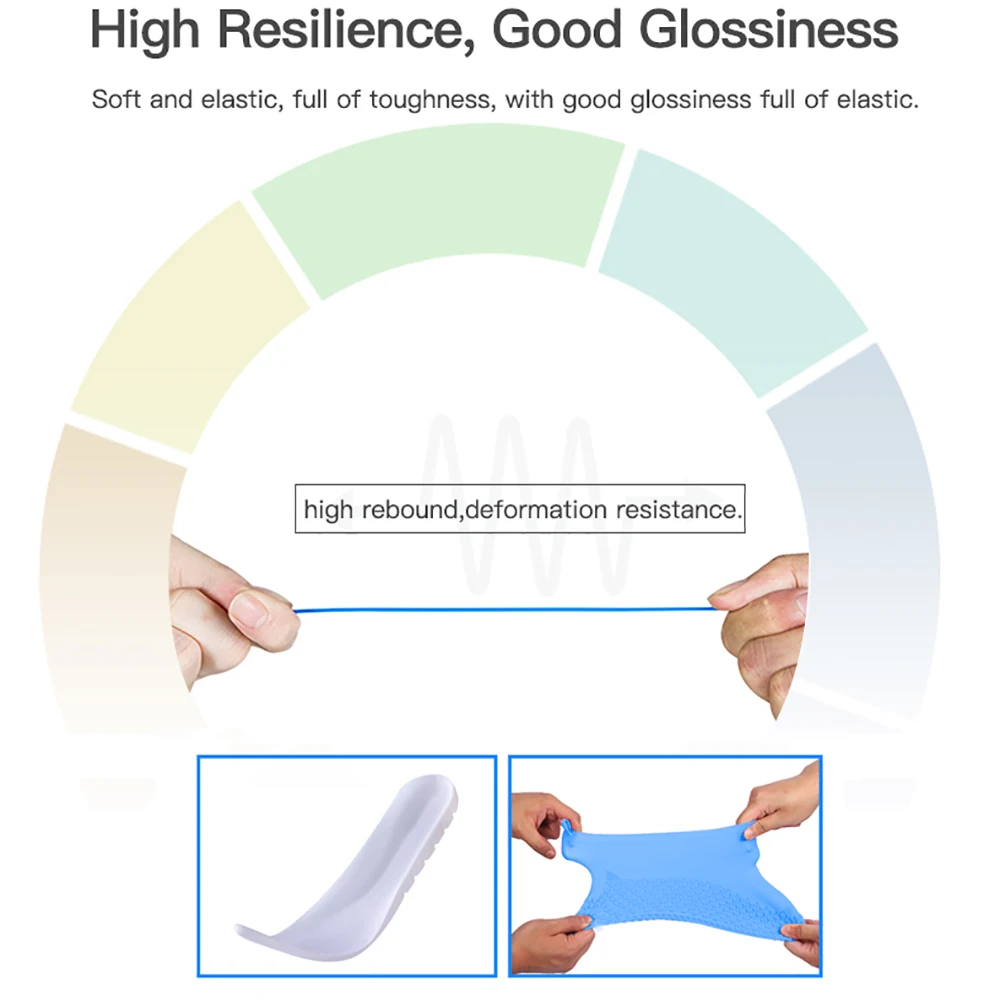 High Resilience, Good Glossiness

Soft and elastic, full of toughness, with good glossiness full of elastic.

high rebound,deformation resistance.